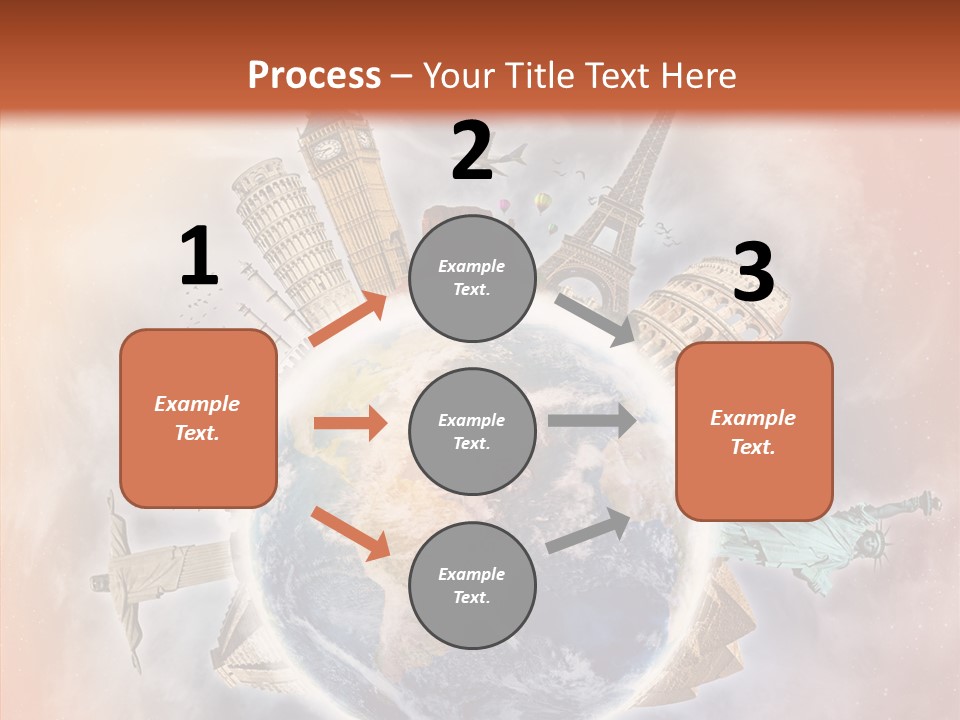 Process – Your Title Text Here

1

Example Text.

2

Example Text.

Example Text.

Example Text.

3

Example Text.